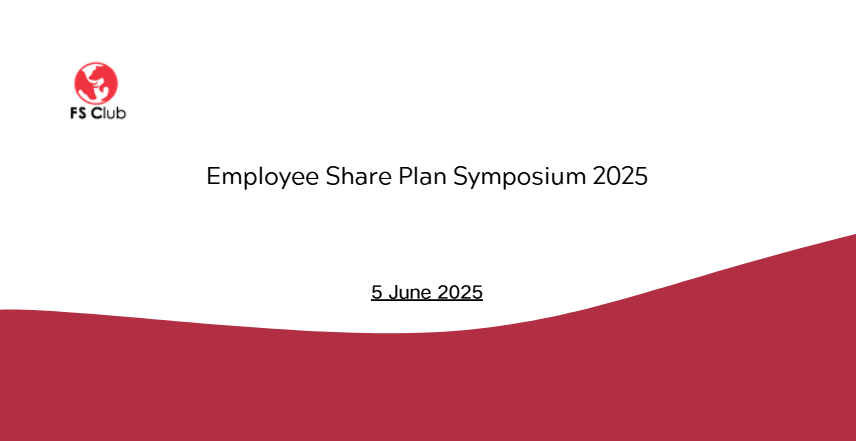 FS Club

Employee Share Plan Symposium 2025

5 June 2025